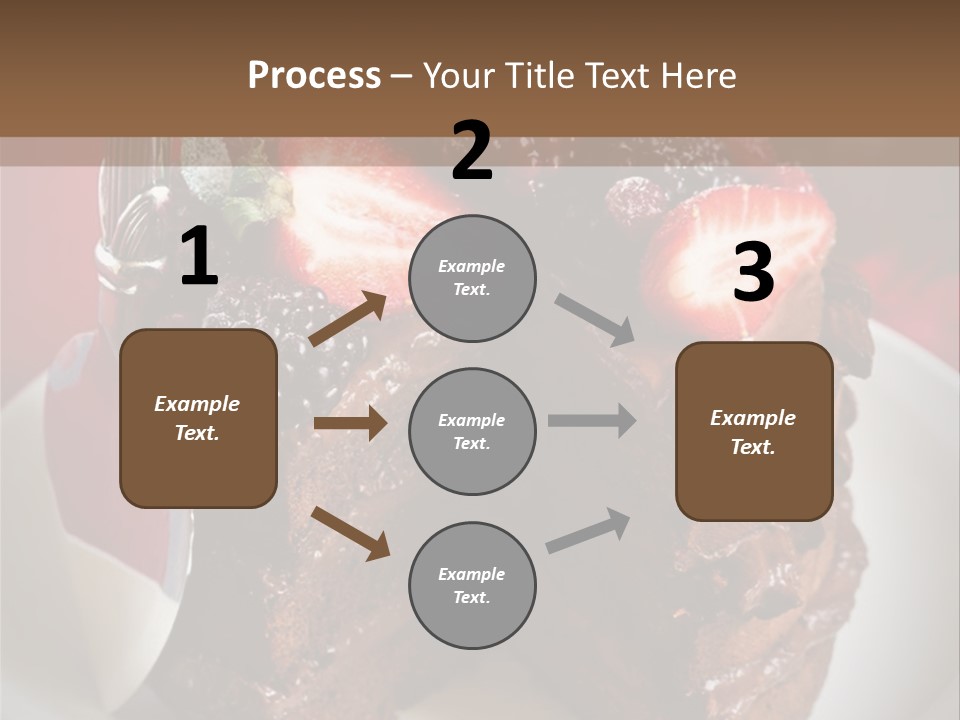 Process – Your Title Text Here

1

Example Text.

2

Example Text.

Example Text.

Example Text.

3

Example Text.